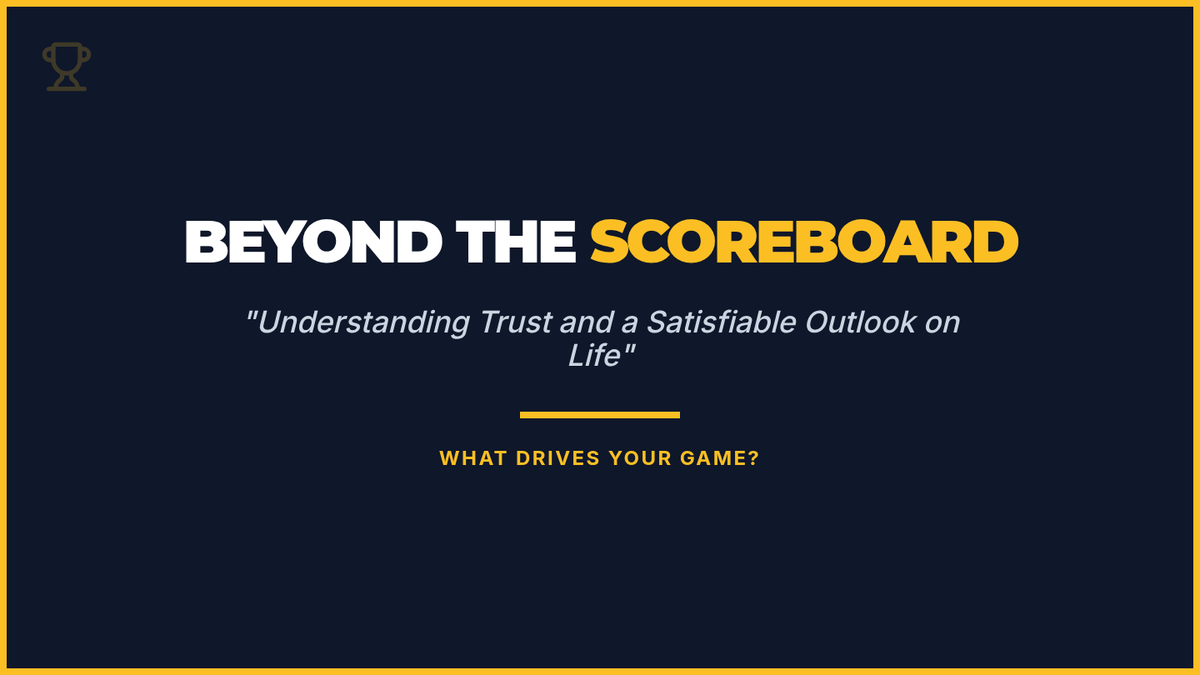 BEYOND THE SCOREBOARD

"Understanding Trust and a Satisfiable Outlook on Life"

WHAT DRIVES YOUR GAME?